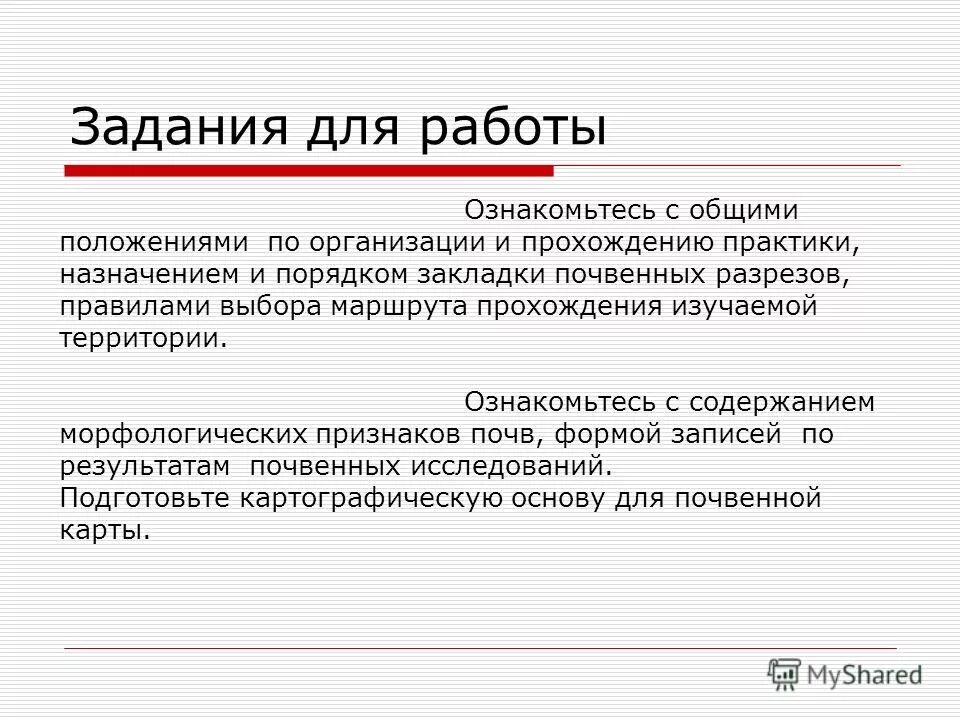 Задания для работы

Ознакомьтесь с общими положениями по организации и прохождению практики, назначением и порядком закладки почвенных разрезов, правилами выбора маршрута прохождения изучаемой территории.

Ознакомьтесь с содержанием морфологических признаков почв, формой записей по результатам почвенных исследований.
Подготовьте картографическую основу для почвенной карты.

MyShared